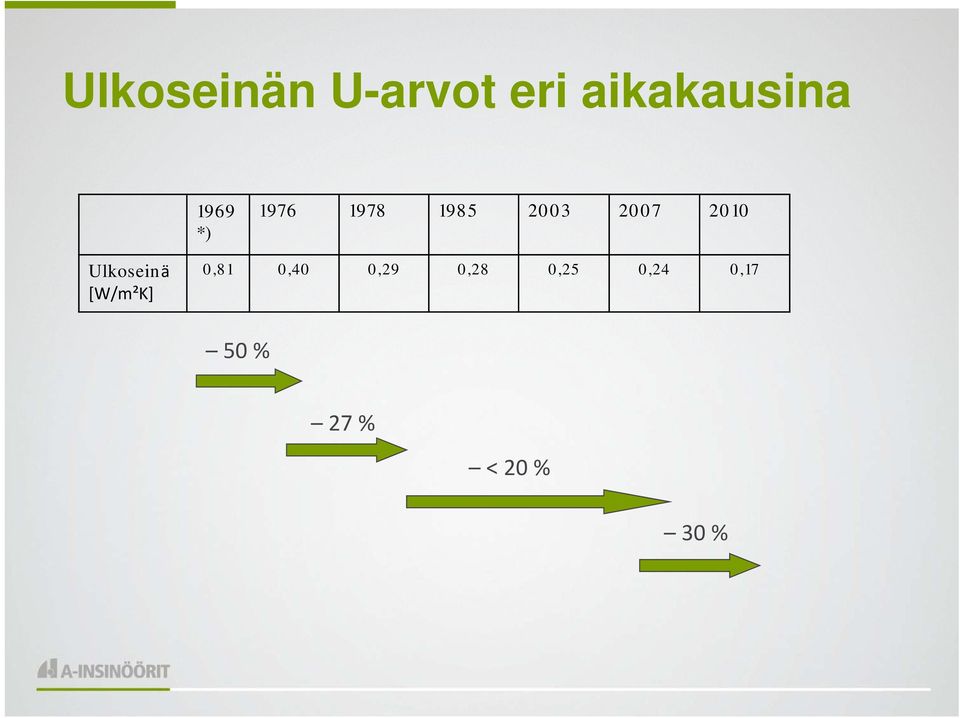 Ulkoseinän U-arvot eri aikakausina

| | 1969 *) | 1976 | 1978 | 1985 | 2003 | 2007 | 2010 |
|---|---|---|---|---|---|---|---|
| Ulkoseinä [W/m²K] | 0,81 | 0,40 | 0,29 | 0,28 | 0,25 | 0,24 | 0,17 |

– 50 %

– 27 %

– < 20 %

– 30 %

A-INSINÖÖRIT